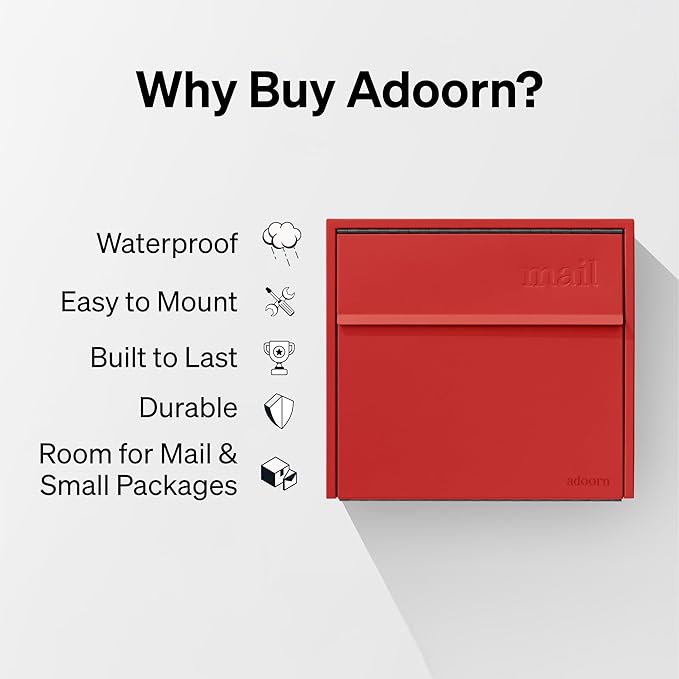 Why Buy Adoorn?

Waterproof

Easy to Mount

Built to Last

Durable

Room for Mail & Small Packages

mail

adoorn